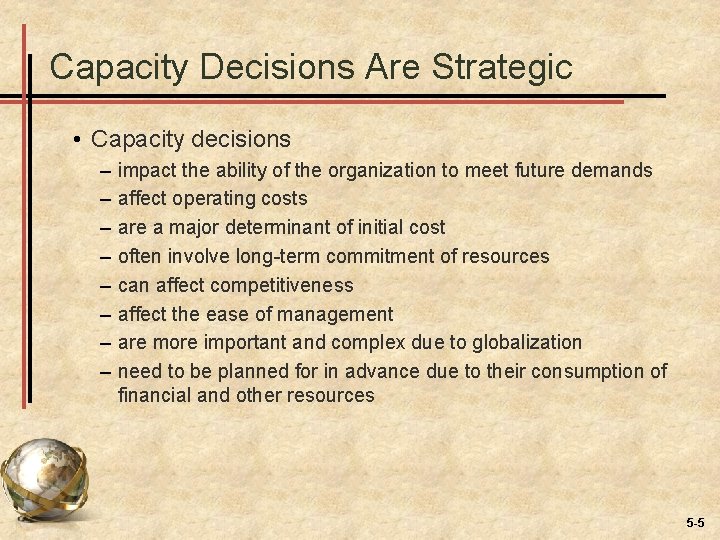 Capacity Decisions Are Strategic

• Capacity decisions
– impact the ability of the organization to meet future demands
– affect operating costs
– are a major determinant of initial cost
– often involve long-term commitment of resources
– can affect competitiveness
– affect the ease of management
– are more important and complex due to globalization
– need to be planned for in advance due to their consumption of financial and other resources

5-5